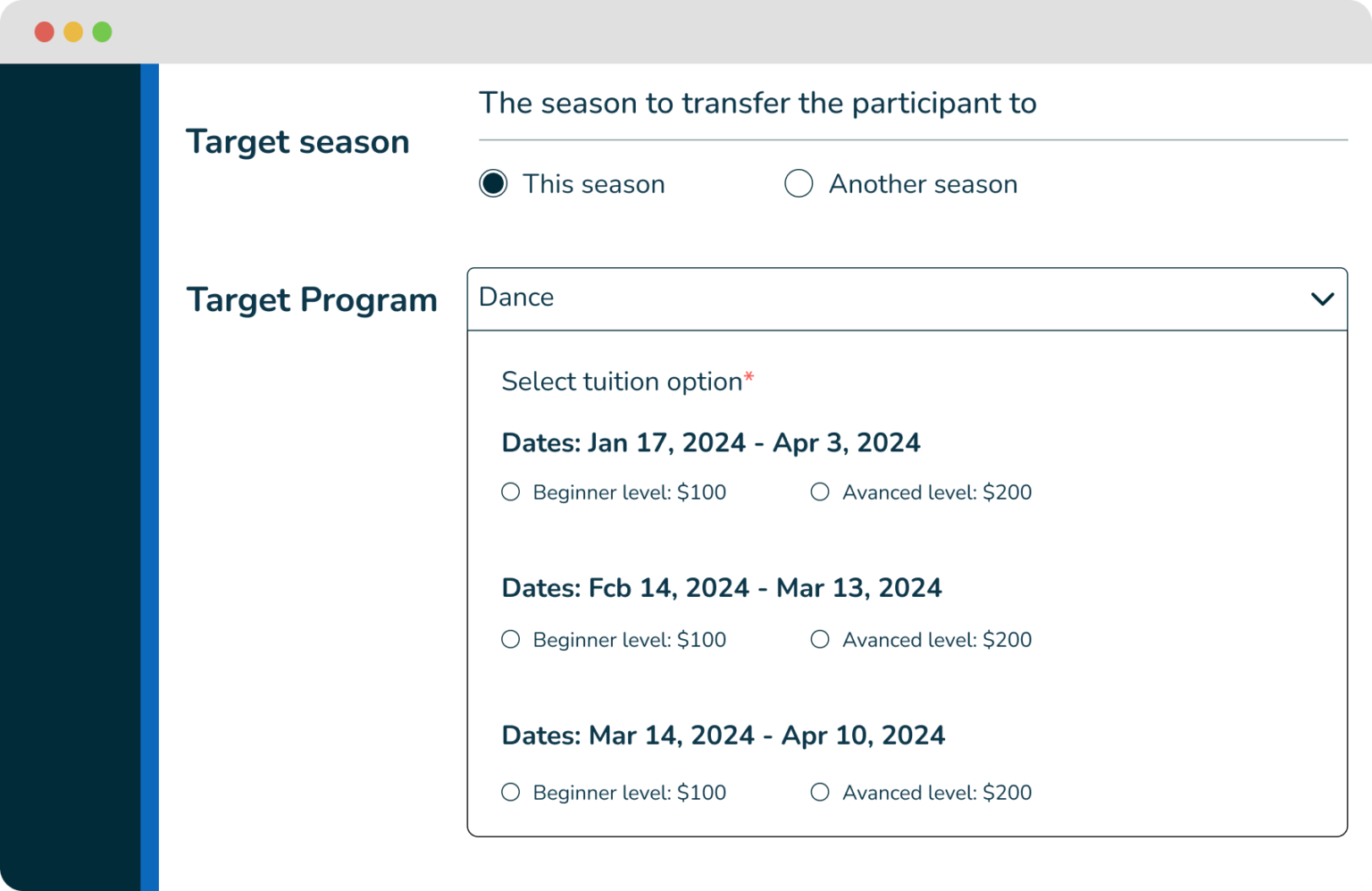 Target season

The season to transfer the participant to

This season

Another season

Target Program

Dance

Select tuition option*

Dates: Jan 17, 2024 - Apr 3, 2024

Beginner level: $100

Avanced level: $200

Dates: Fcb 14, 2024 - Mar 13, 2024

Beginner level: $100

Avanced level: $200

Dates: Mar 14, 2024 - Apr 10, 2024

Beginner level: $100

Avanced level: $200